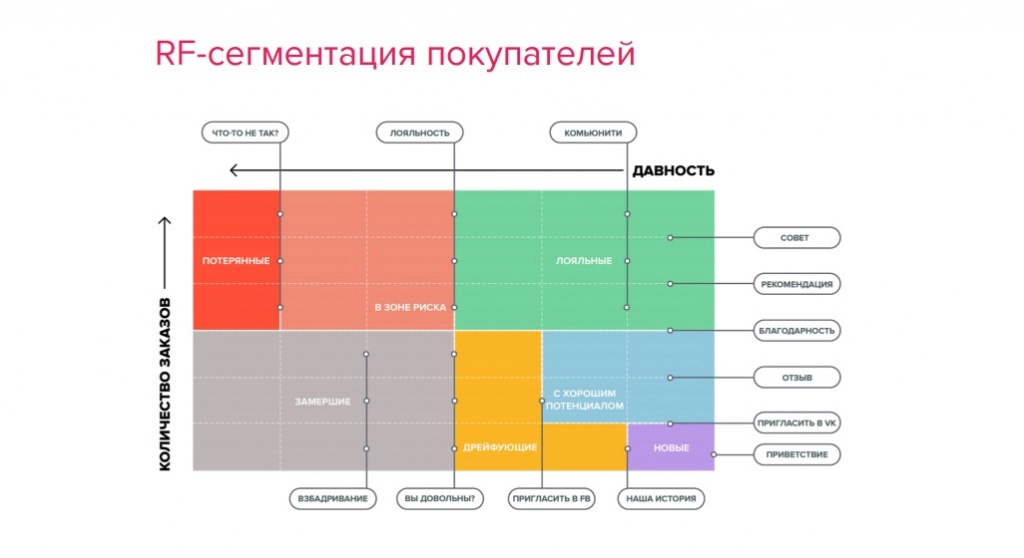 RF-сегментация покупателей

ЧТО-ТО НЕ ТАК?

ЛОЯЛЬНОСТЬ

КОМЬЮНИТИ

ДАВНОСТЬ

КОЛИЧЕСТВО ЗАКАЗОВ

ПОТЕРЯННЫЕ

В ЗОНЕ РИСКА

ЛОЯЛЬНЫЕ

ЗАМЕРШИЕ

ДРЕЙФУЮЩИЕ

С ХОРОШИМ ПОТЕНЦИАЛОМ

НОВЫЕ

СОВЕТ

РЕКОМЕНДАЦИЯ

БЛАГОДАРНОСТЬ

ОТЗЫВ

ПРИГЛАСИТЬ В VK

ПРИВЕТСТВИЕ

ВЗБАДРИВАНИЕ

ВЫ ДОВОЛЬНЫ?

ПРИГЛАСИТЬ В FB

НАША ИСТОРИЯ